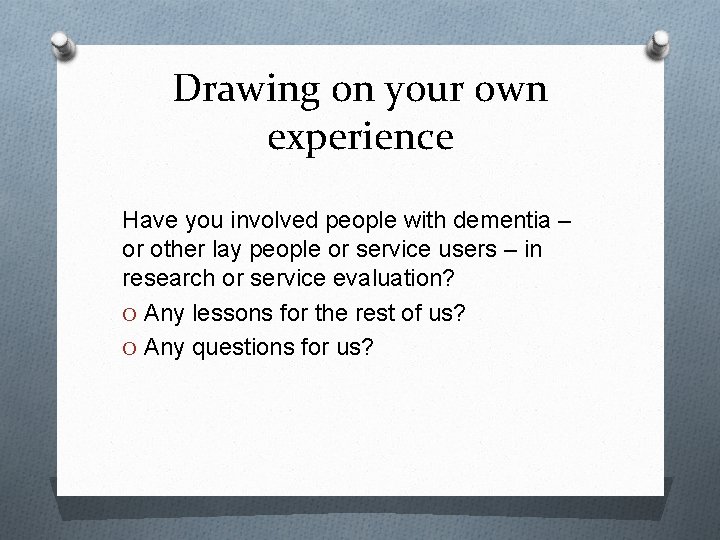 Drawing on your own experience

Have you involved people with dementia – or other lay people or service users – in research or service evaluation?

O Any lessons for the rest of us?
O Any questions for us?